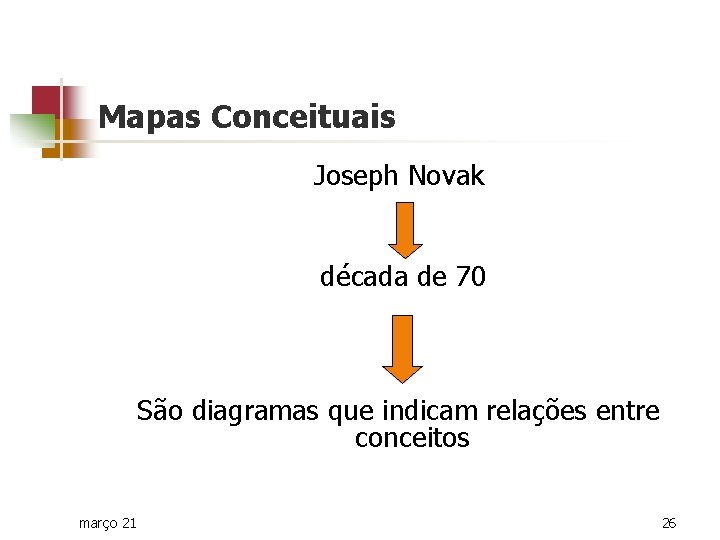 Mapas Conceituais

Joseph Novak

década de 70

São diagramas que indicam relações entre conceitos

março 21

26